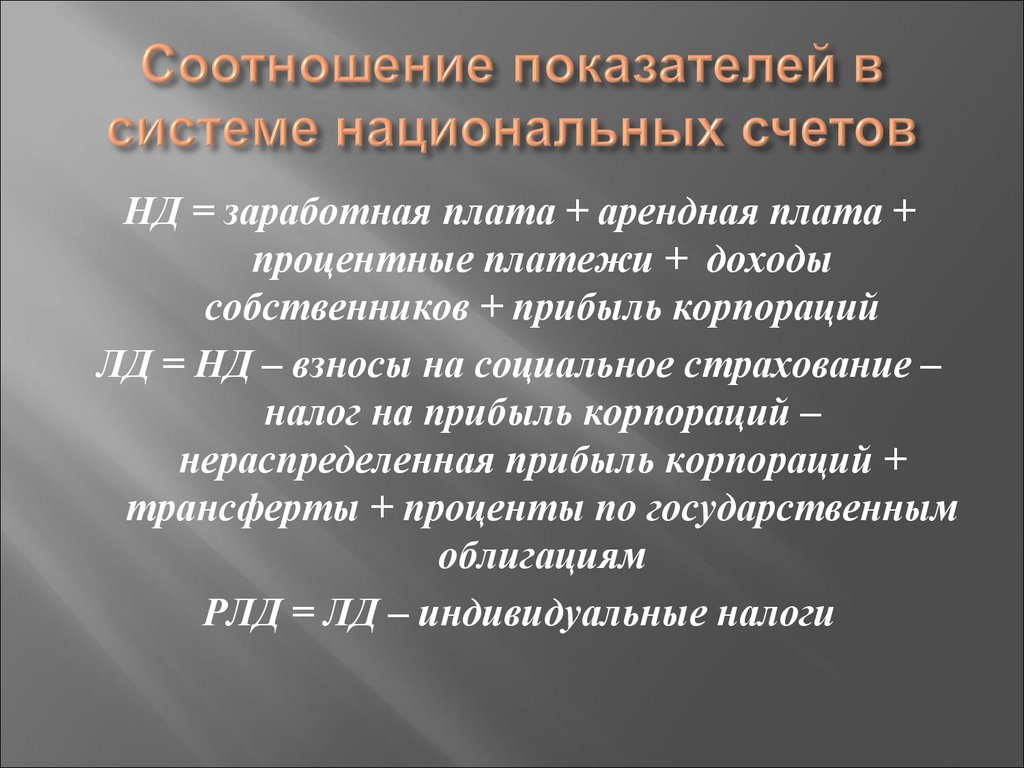 Соотношение показателей в системе национальных счетов

НД = заработная плата + арендная плата + процентные платежи + доходы собственников + прибыль корпораций

ЛД = НД – взносы на социальное страхование – налог на прибыль корпораций – нераспределенная прибыль корпораций + трансферты + проценты по государственным облигациям

РЛД = ЛД – индивидуальные налоги